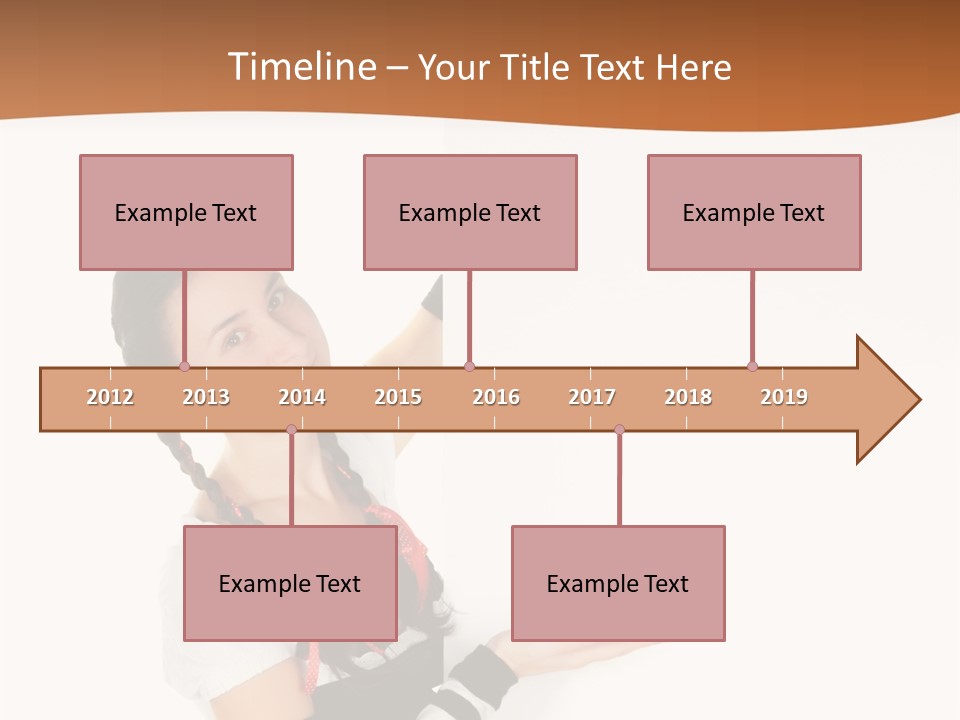 Timeline – Your Title Text Here

Example Text

Example Text

Example Text

2012 2013 2014 2015 2016 2017 2018 2019

Example Text

Example Text